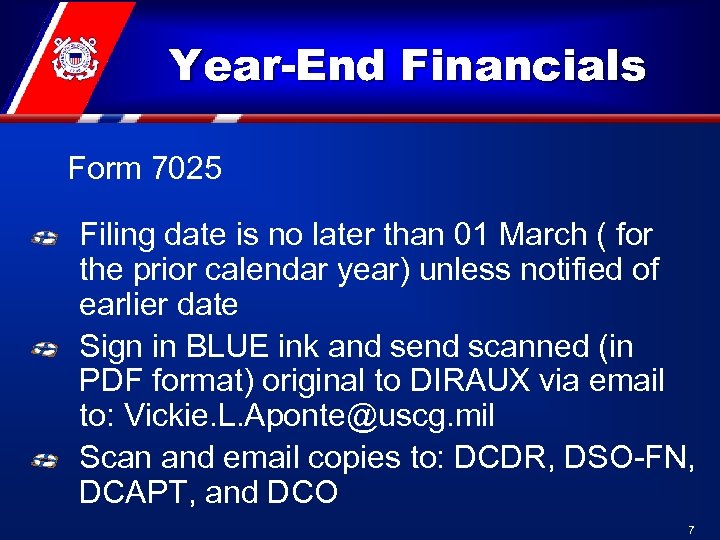 Year-End Financials

Form 7025

Filing date is no later than 01 March ( for the prior calendar year) unless notified of earlier date

Sign in BLUE ink and send scanned (in PDF format) original to DIRAUX via email to: Vickie.L.Aponte@uscg.mil

Scan and email copies to: DCDR, DSO-FN, DCAPT, and DCO

7